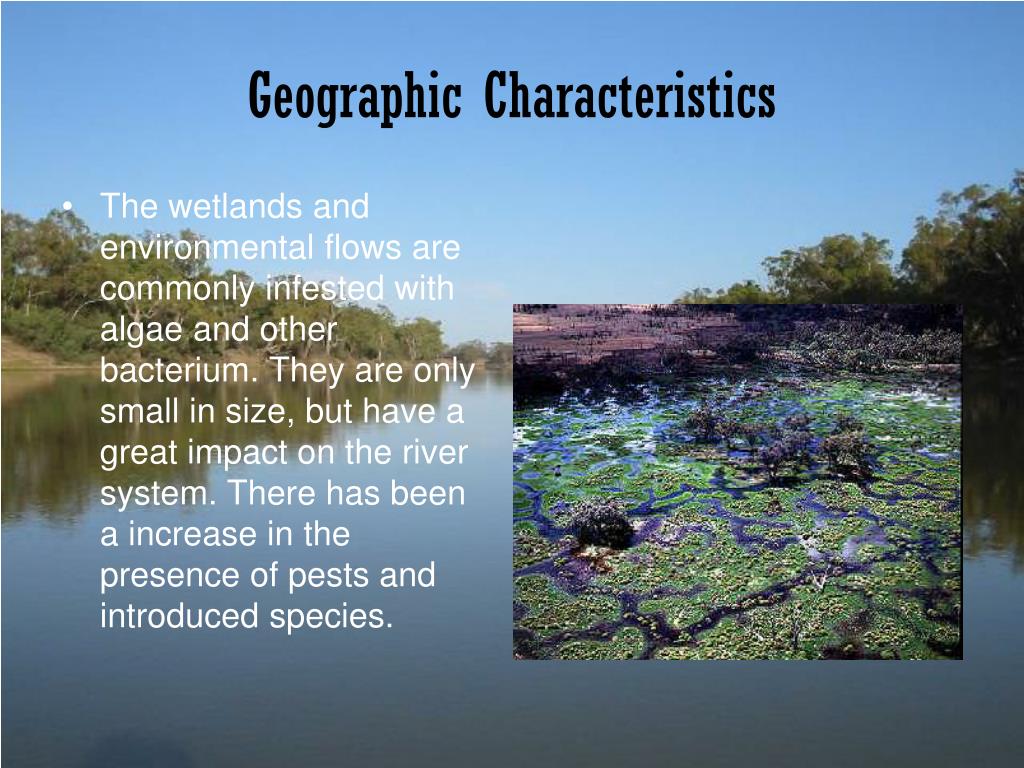 Geographic Characteristics

• The wetlands and environmental flows are commonly infested with algae and other bacterium. They are only small in size, but have a great impact on the river system. There has been a increase in the presence of pests and introduced species.